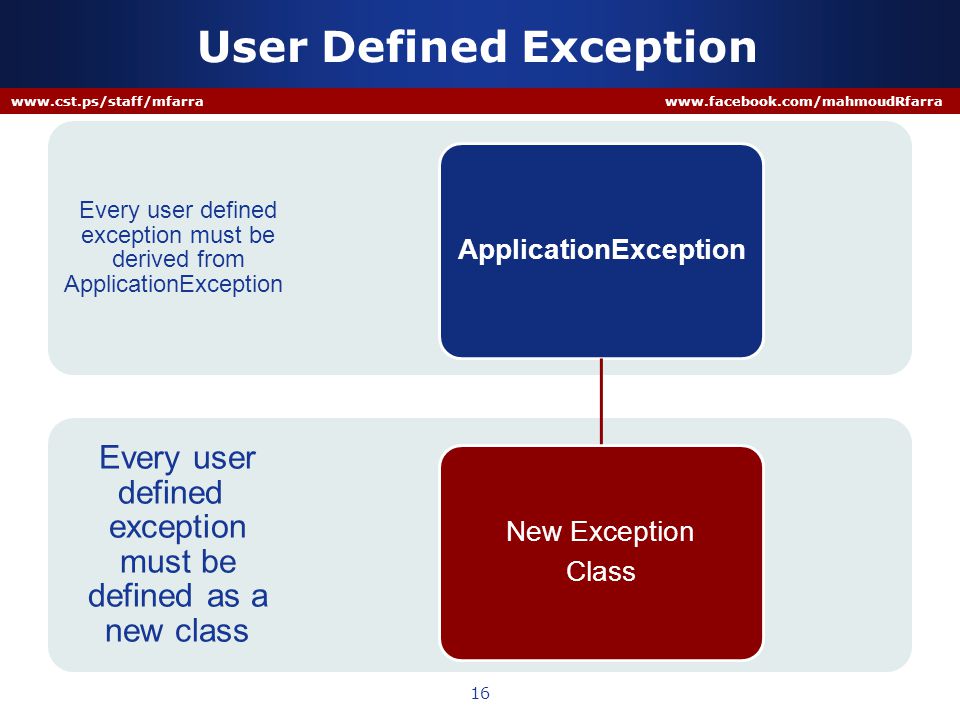 User Defined Exception

www.cst.ps/staff/mfarra

www.facebook.com/mahmoudRfarra

Every user defined exception must be derived from ApplicationException

ApplicationException

Every user defined exception must be defined as a new class

New Exception Class

16